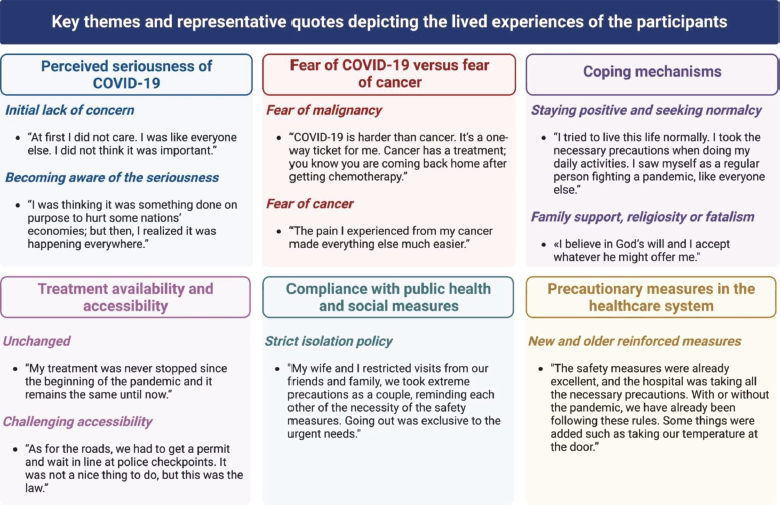 Key themes and representative quotes depicting the lived experiences of the participants

Perceived seriousness of COVID-19

Initial lack of concern

• "At first I did not care. I was like everyone else. I did not think it was important."

Becoming aware of the seriousness

• "I was thinking it was something done on purpose to hurt some nations' economies; but then, I realized it was happening everywhere."

Fear of COVID-19 versus fear of cancer

Fear of malignancy

• "COVID-19 is harder than cancer. It's a one-way ticket for me. Cancer has a treatment; you know you are coming back home after getting chemotherapy."

Fear of cancer

• "The pain I experienced from my cancer made everything else much easier."

Coping mechanisms

Staying positive and seeking normalcy

• "I tried to live this life normally. I took the necessary precautions when doing my daily activities. I saw myself as a regular person fighting a pandemic, like everyone else."

Family support, religiosity or fatalism

• «I believe in God's will and I accept whatever he might offer me."

Treatment availability and accessibility

Unchanged

• "My treatment was never stopped since the beginning of the pandemic and it remains the same until now."

Challenging accessibility

• "As for the roads, we had to get a permit and wait in line at police checkpoints. It was not a nice thing to do, but this was the law."

Compliance with public health and social measures

Strict isolation policy

• "My wife and I restricted visits from our friends and family, we took extreme precautions as a couple, reminding each other of the necessity of the safety measures. Going out was exclusive to the urgent needs."

Precautionary measures in the healthcare system

New and older reinforced measures

• "The safety measures were already excellent, and the hospital was taking all the necessary precautions. With or without the pandemic, we have already been following these rules. Some things were added such as taking our temperature at the door."